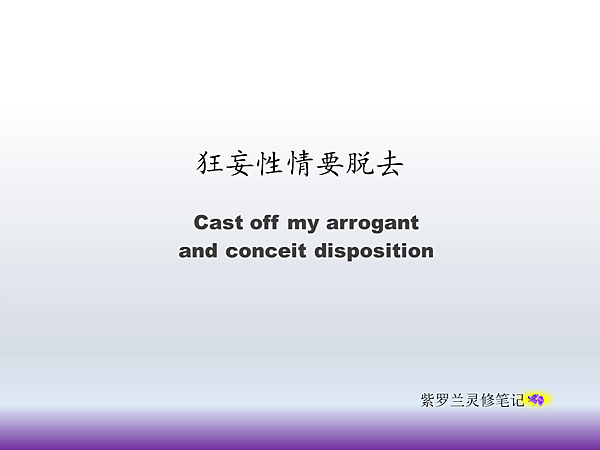 狂妄性情要脱去

Cast off my arrogant and conceit disposition

紫罗兰灵修笔记